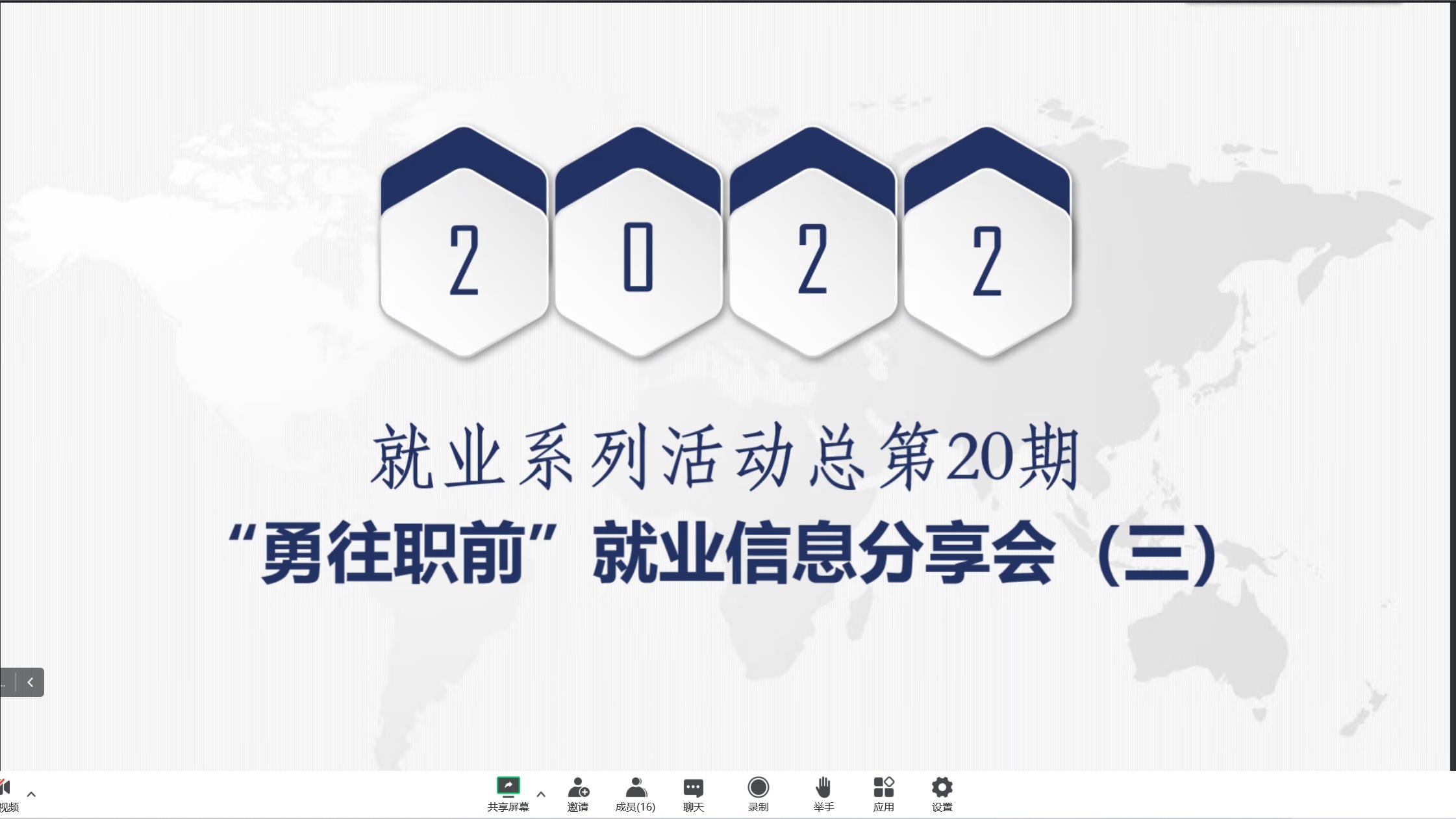 2 0 2 2

就业系列活动总第20期

“勇往职前”就业信息分享会（三）

视频

共享屏幕

邀请

成员(16)

聊天

录制

举手

应用

设置